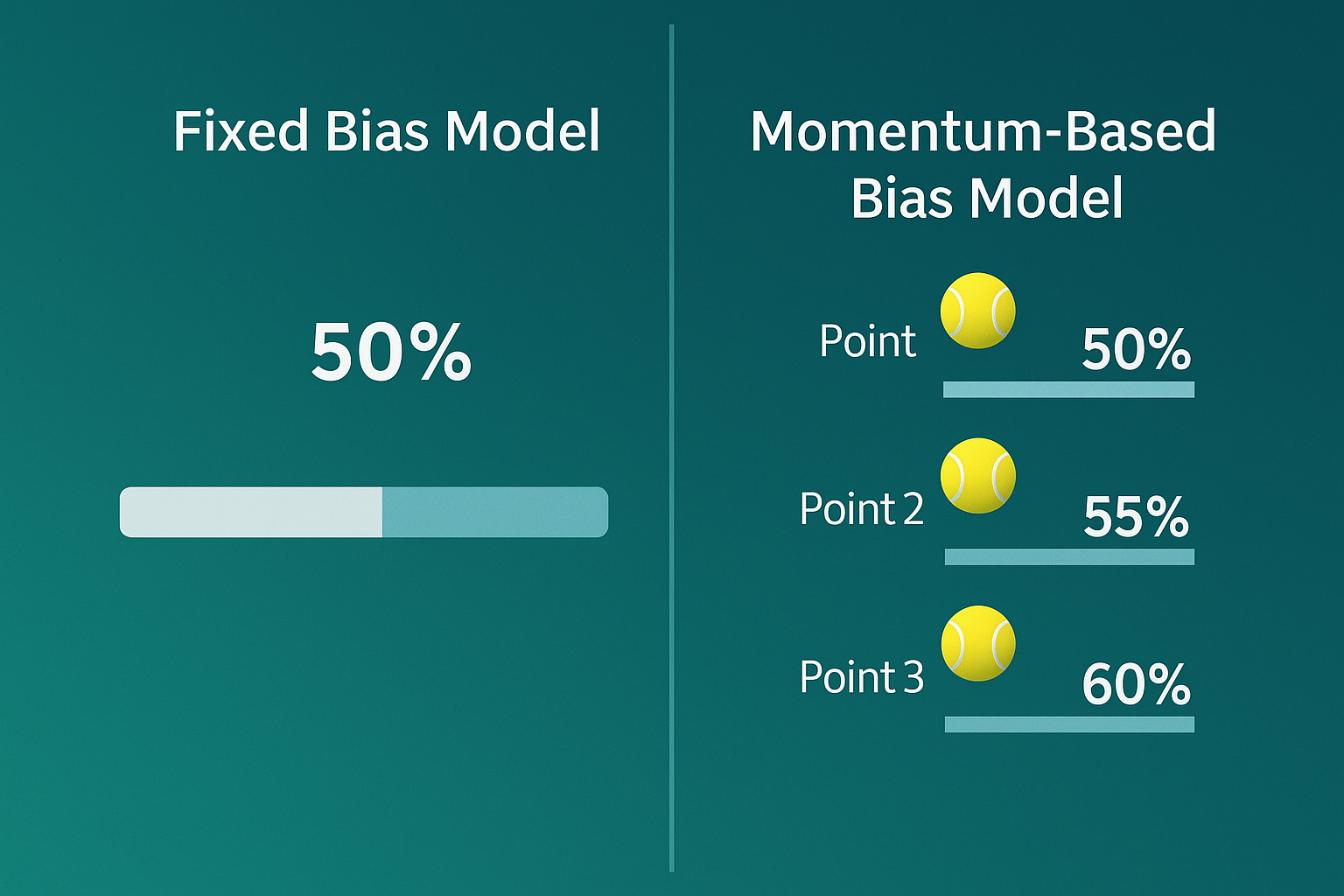 Fixed Bias Model

50%

Momentum-Based Bias Model

Point 50%

Point 2 55%

Point 3 60%